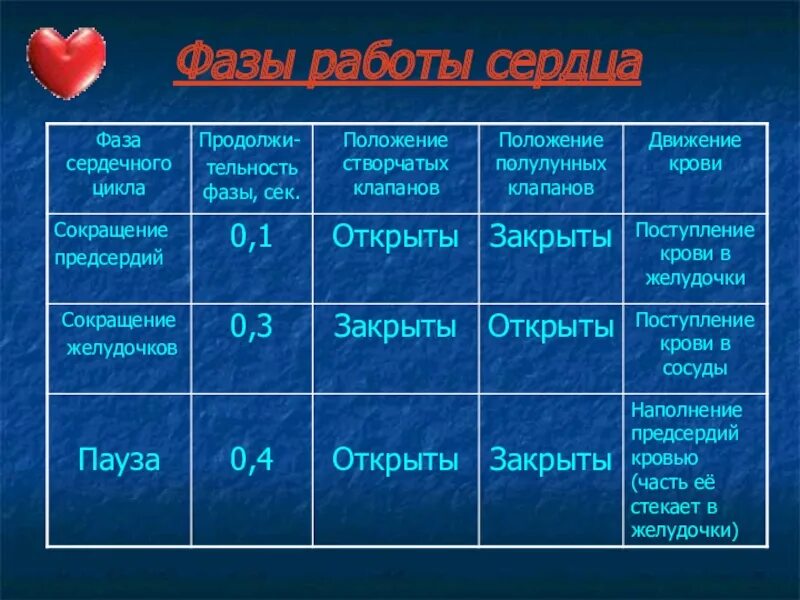 Фазы работы сердца

| Фаза сердечного цикла | Продолжительность фазы, сек. | Положение створчатых клапанов | Положение полулунных клапанов | Движение крови |
|---|---|---|---|---|
| Сокращение предсердий | 0,1 | Открыты | Закрыты | Поступление крови в желудочки |
| Сокращение желудочков | 0,3 | Закрыты | Открыты | Поступление крови в сосуды |
| Пауза | 0,4 | Открыты | Закрыты | Наполнение предсердий кровью (часть её стекает в желудочки) |